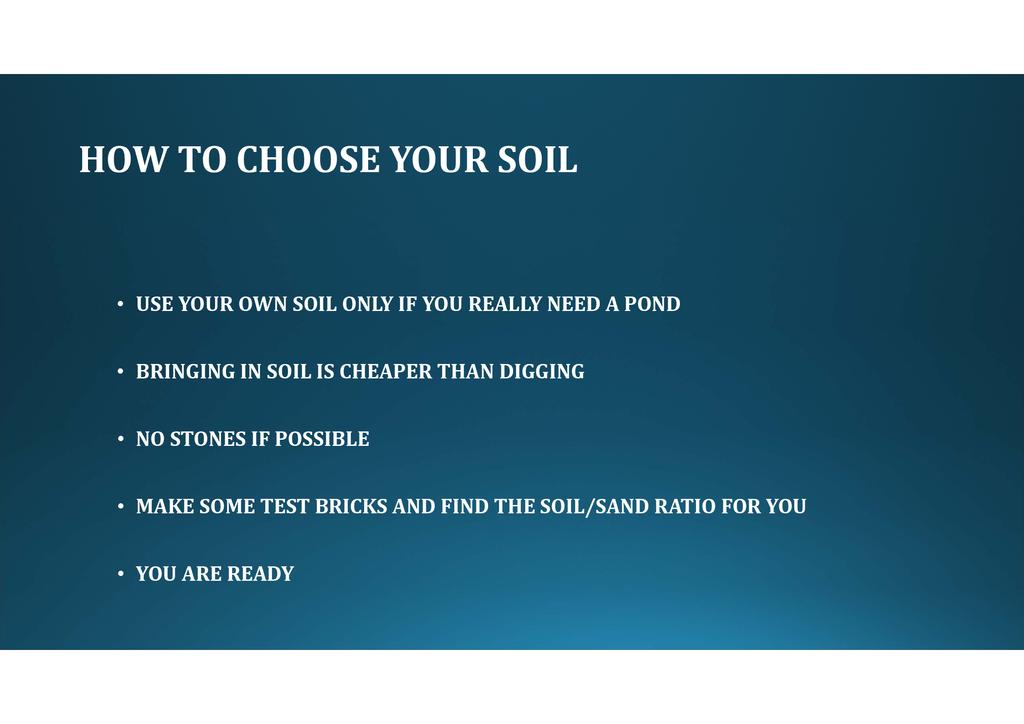 HOW TO CHOOSE YOUR SOIL

• USE YOUR OWN SOIL ONLY IF YOU REALLY NEED A POND

• BRINGING IN SOIL IS CHEAPER THAN DIGGING

• NO STONES IF POSSIBLE

• MAKE SOME TEST BRICKS AND FIND THE SOIL/SAND RATIO FOR YOU

• YOU ARE READY